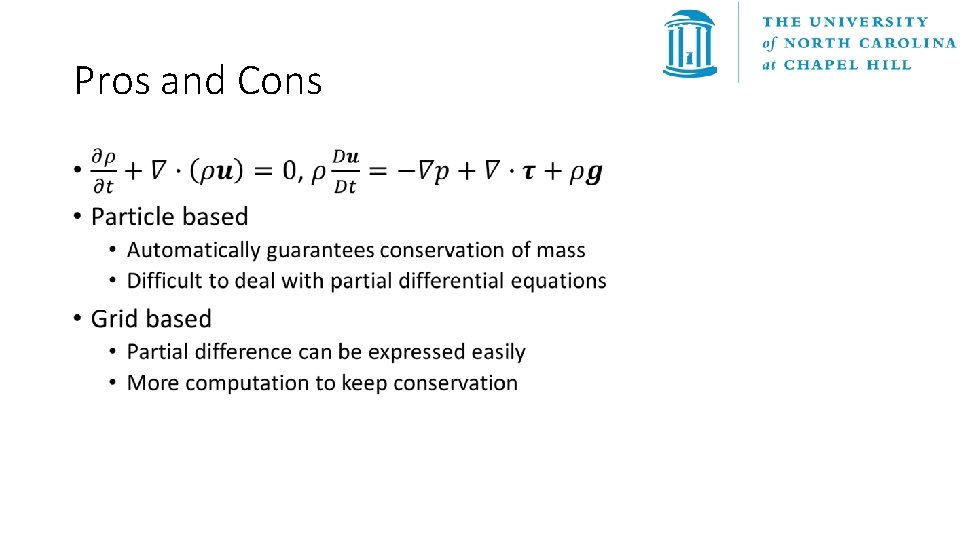 THE UNIVERSITY
of NORTH CAROLINA
at CHAPEL HILL

Pros and Cons

• $\frac{\partial \rho}{\partial t} + \nabla \cdot (\rho \boldsymbol{u}) = 0$, $\rho \frac{D\boldsymbol{u}}{Dt} = -\nabla p + \nabla \cdot \boldsymbol{\tau} + \rho \boldsymbol{g}$
• Particle based
  • Automatically guarantees conservation of mass
  • Difficult to deal with partial differential equations
• Grid based
  • Partial difference can be expressed easily
  • More computation to keep conservation